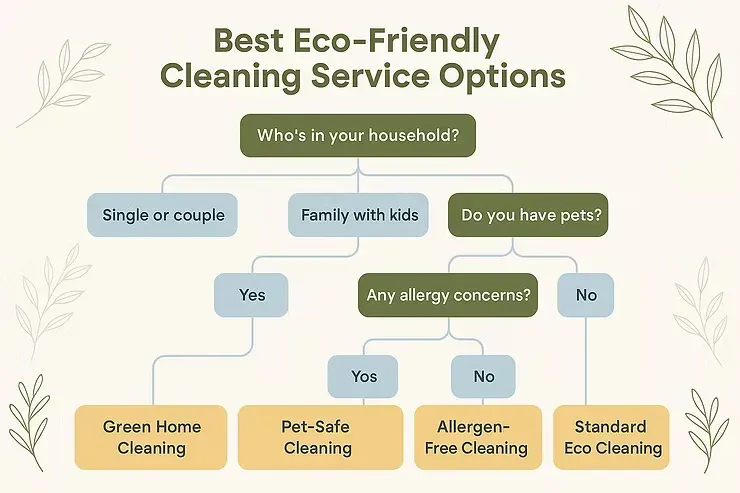 Best Eco-Friendly Cleaning Service Options

Who's in your household?

Single or couple

Family with kids

Do you have pets?

Yes

Any allergy concerns?

No

Yos

No

Green Home Cleaning

Pet-Safe Cleaning

Allergen-Free Cleaning

Standard Eco Cleaning